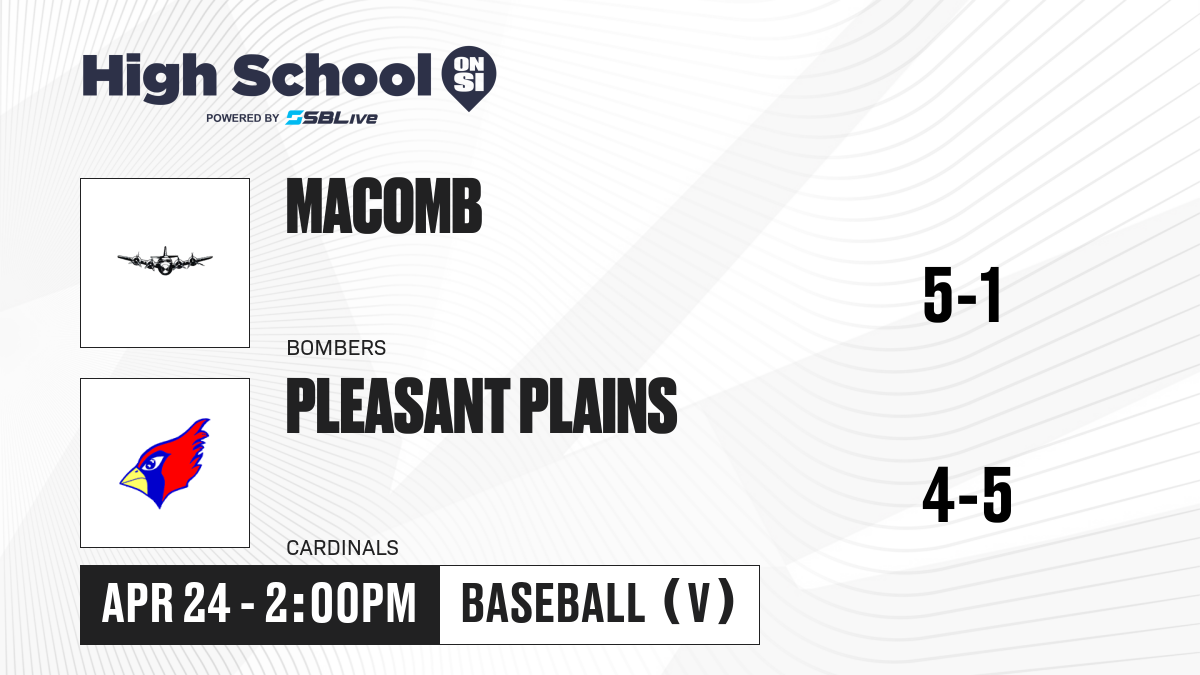 High School ON SI
POWERED BY SBLive

MACOMB
BOMBERS
5-1

PLEASANT PLAINS
CARDINALS
4-5

APR 24 - 2:00PM
BASEBALL (V)